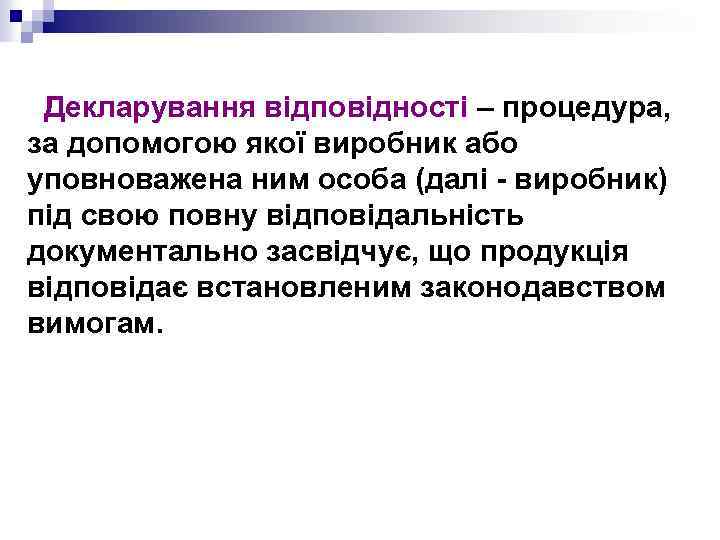 Декларування відповідності – процедура, за допомогою якої виробник або уповноважена ним особа (далі - виробник) під свою повну відповідальність документально засвідчує, що продукція відповідає встановленим законодавством вимогам.